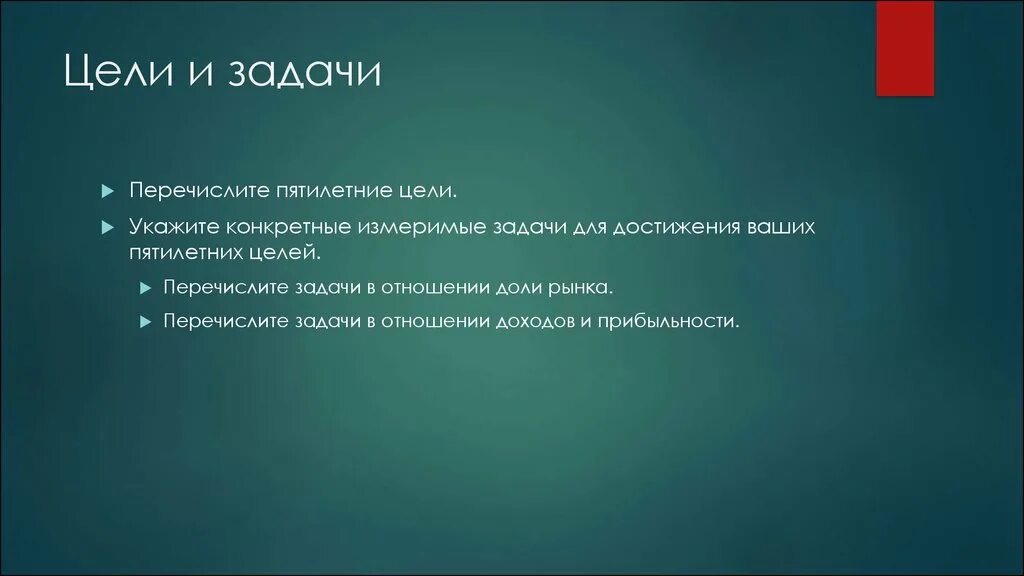 Цели и задачи

Перечислите пятилетние цели.

Укажите конкретные измеримые задачи для достижения ваших пятилетних целей.

Перечислите задачи в отношении доли рынка.

Перечислите задачи в отношении доходов и прибыльности.